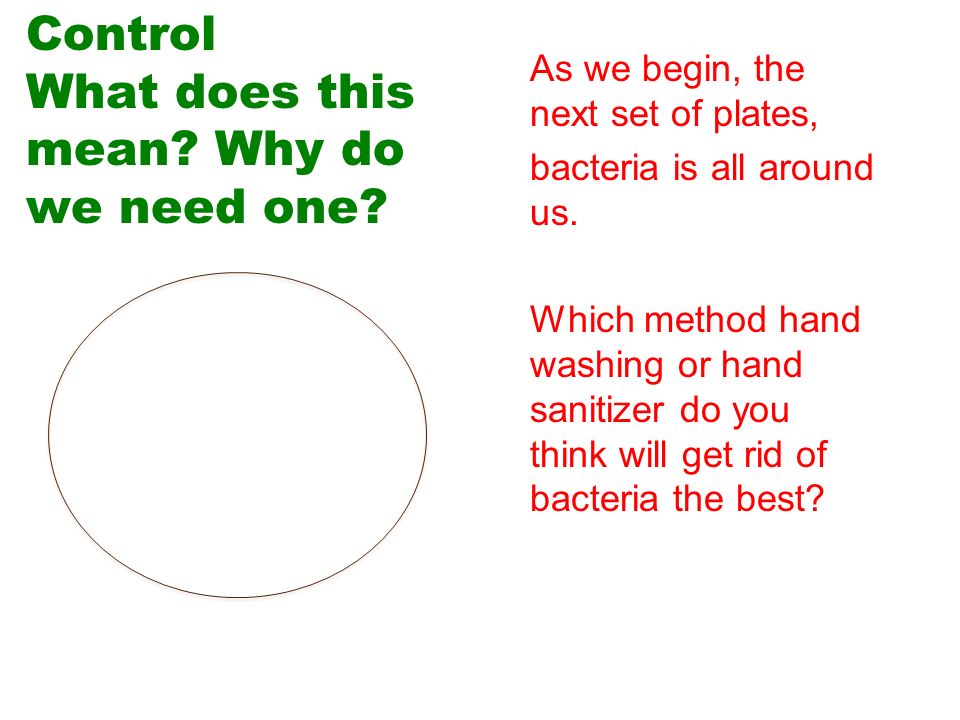 Control
What does this mean? Why do we need one?

As we begin, the next set of plates,
bacteria is all around us.

Which method hand washing or hand sanitizer do you think will get rid of bacteria the best?